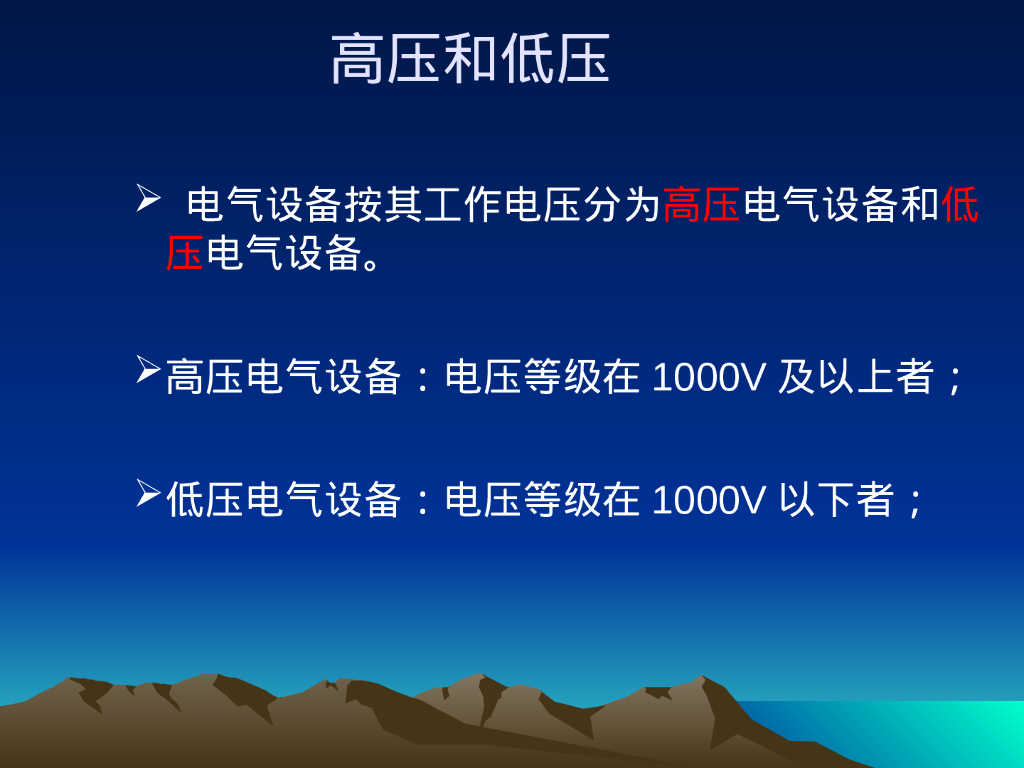 高压和低压

➢ 电气设备按其工作电压分为高压电气设备和低压电气设备。

➢高压电气设备：电压等级在 1000V 及以上者；

➢低压电气设备：电压等级在 1000V 以下者；